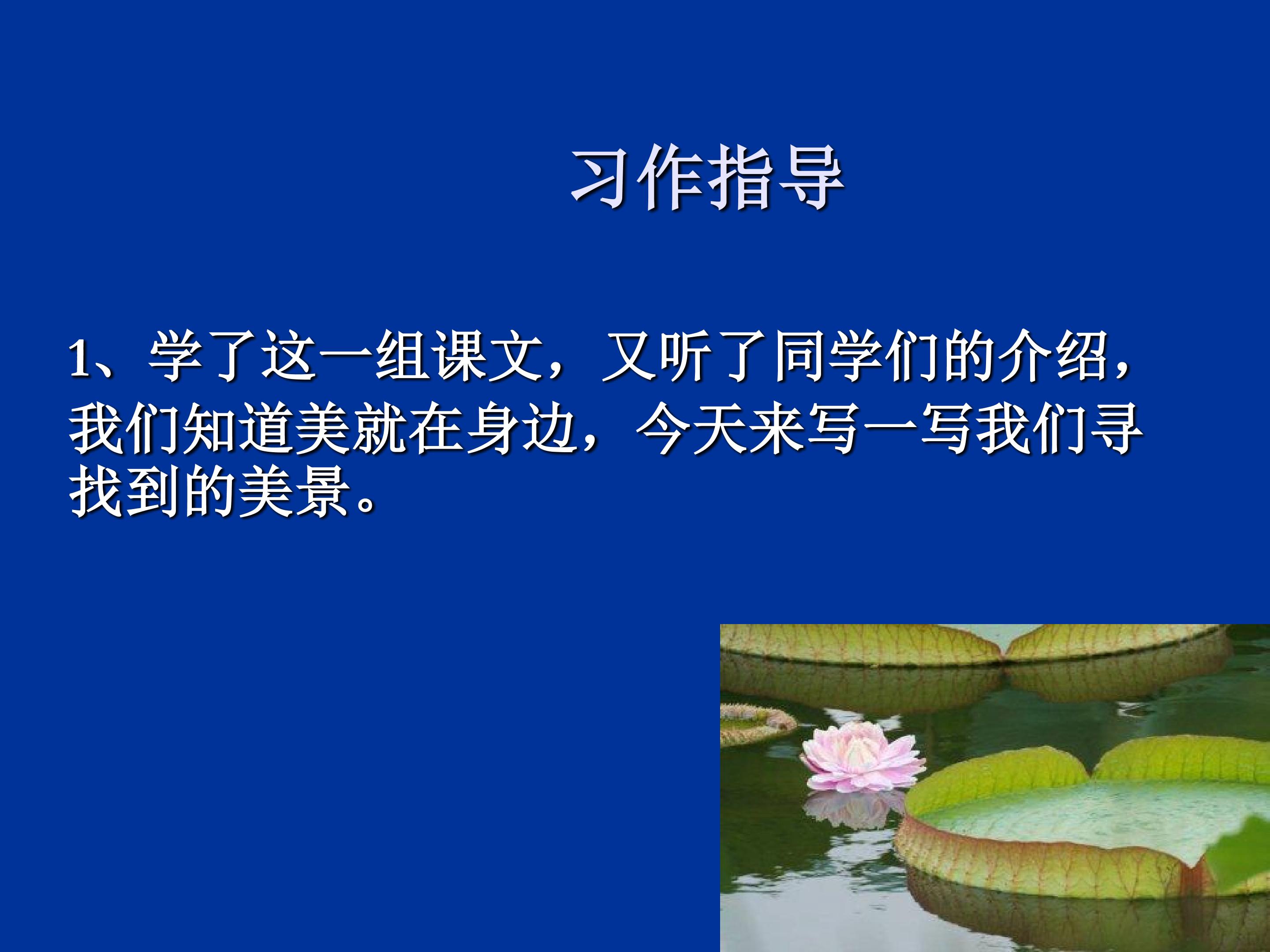 习作指导

1、学了这一组课文，又听了同学们的介绍，我们知道美就在身边，今天来写一写我们寻找到的美景。